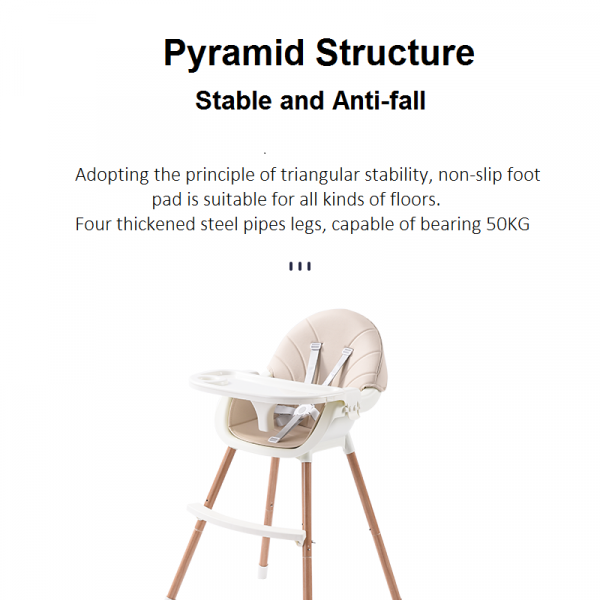 Pyramid Structure

Stable and Anti-fall

Adopting the principle of triangular stability, non-slip foot pad is suitable for all kinds of floors.
Four thickened steel pipes legs, capable of bearing 50KG